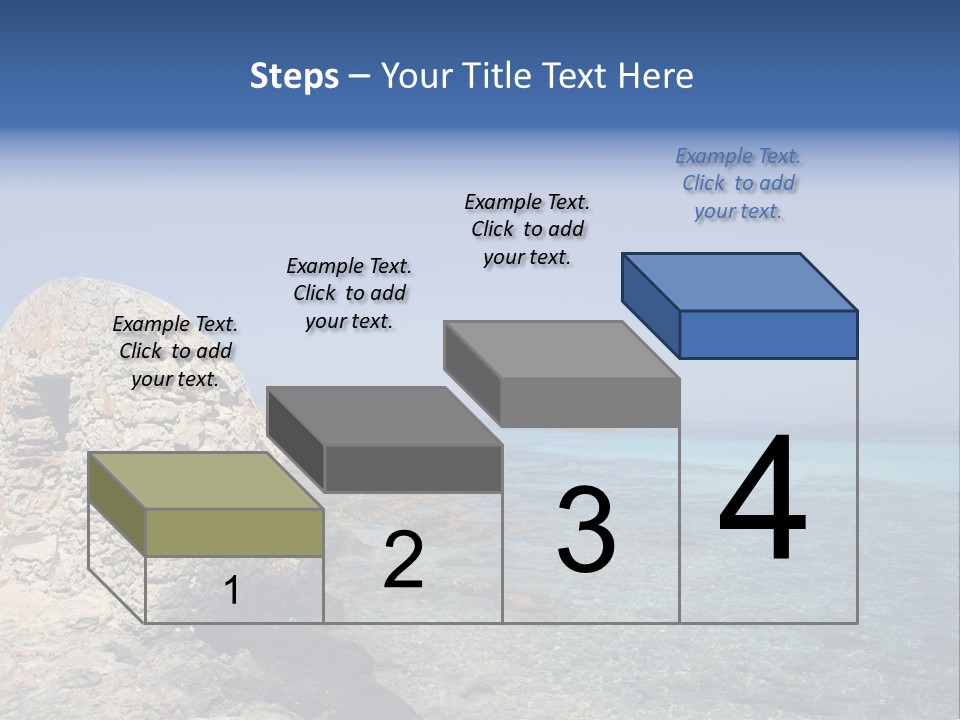 Steps – Your Title Text Here

Example Text. Click to add your text.

Example Text. Click to add your text.

Example Text. Click to add your text.

Example Text. Click to add your text.

1

2

3

4